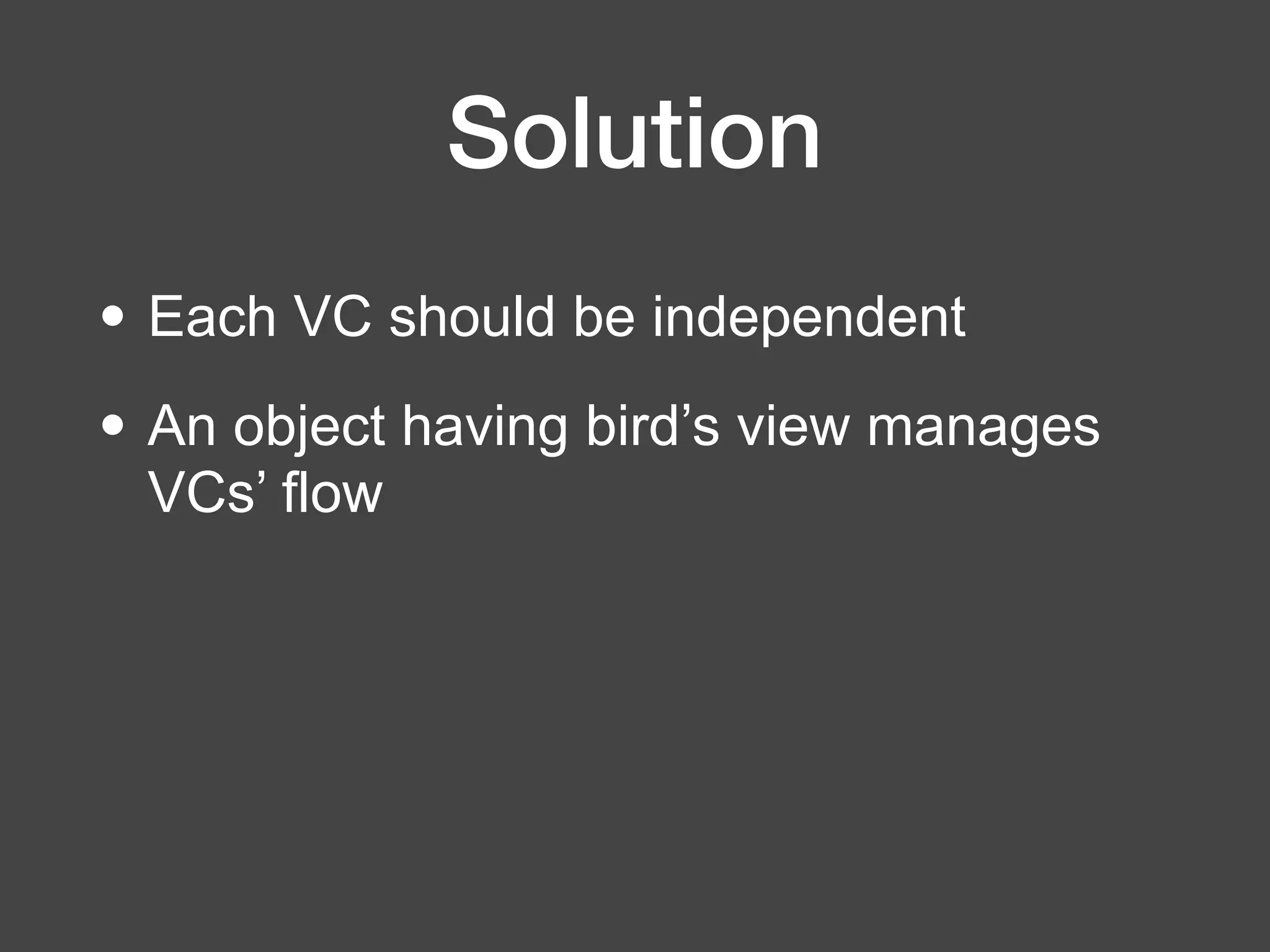 Solution

• Each VC should be independent

• An object having bird’s view manages VCs’ flow